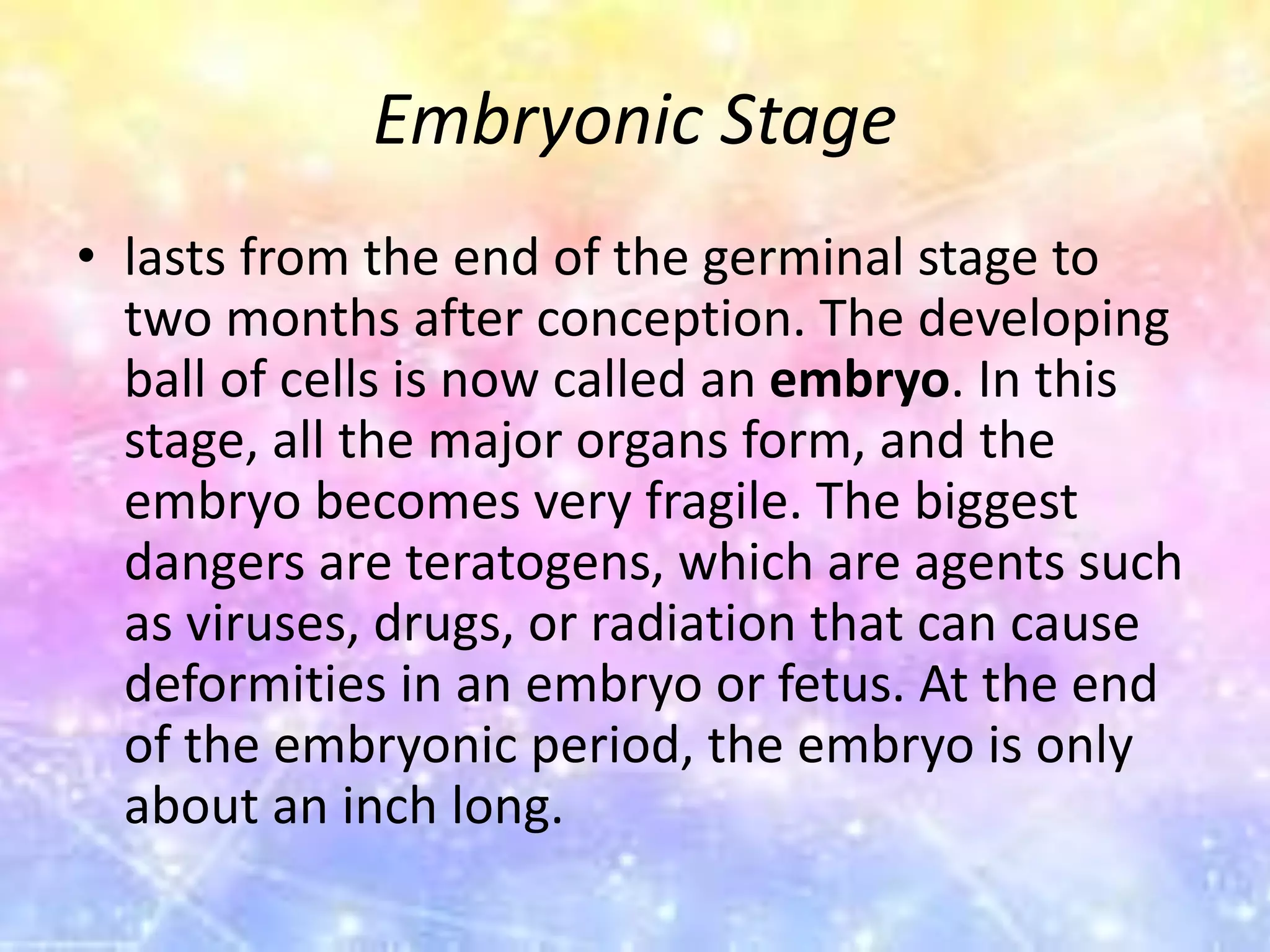 Embryonic Stage

• lasts from the end of the germinal stage to two months after conception. The developing ball of cells is now called an embryo. In this stage, all the major organs form, and the embryo becomes very fragile. The biggest dangers are teratogens, which are agents such as viruses, drugs, or radiation that can cause deformities in an embryo or fetus. At the end of the embryonic period, the embryo is only about an inch long.